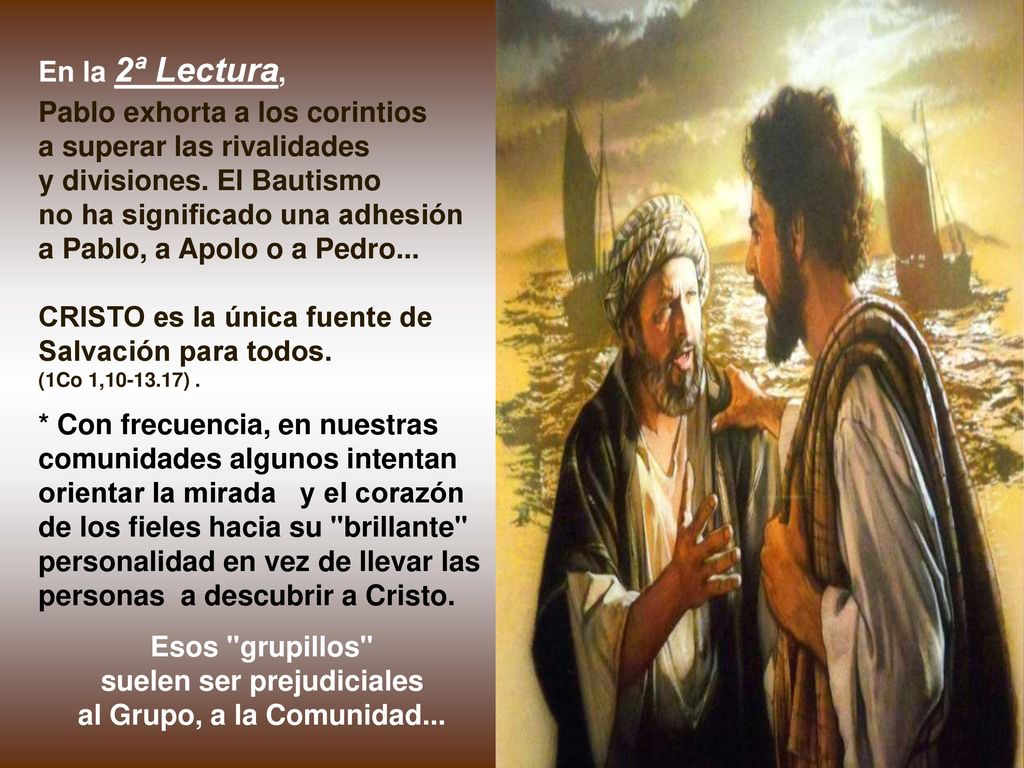 En la 2ª Lectura,

Pablo exhorta a los corintios a superar las rivalidades y divisiones. El Bautismo no ha significado una adhesión a Pablo, a Apolo o a Pedro...

CRISTO es la única fuente de Salvación para todos.
(1Co 1,10-13.17) .

* Con frecuencia, en nuestras comunidades algunos intentan orientar la mirada y el corazón de los fieles hacia su "brillante" personalidad en vez de llevar las personas a descubrir a Cristo.

Esos "grupillos" suelen ser prejudiciales al Grupo, a la Comunidad...